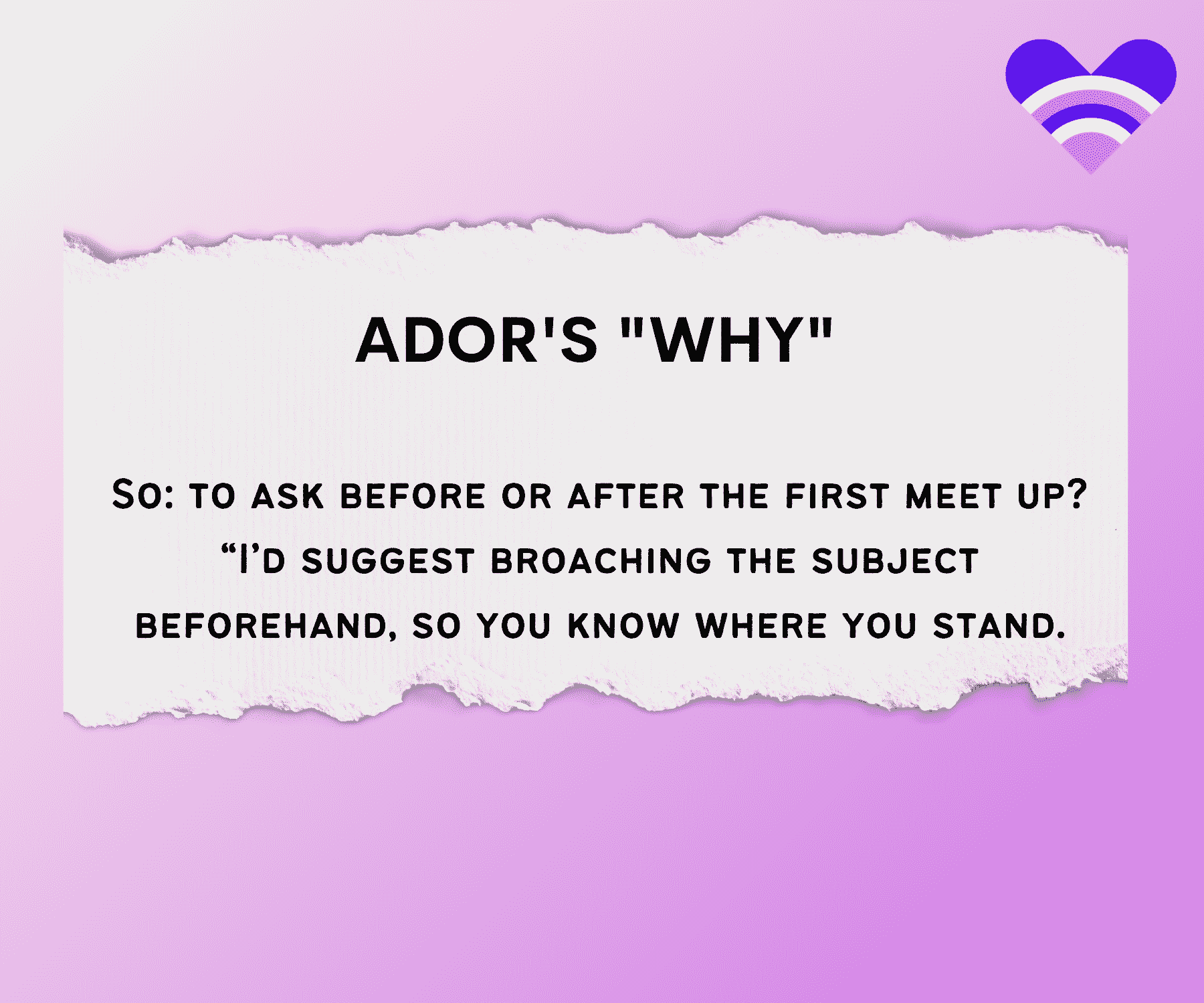 ADOR'S "WHY"

So: to ask before or after the first meet up? “I’d suggest broaching the subject beforehand, so you know where you stand.